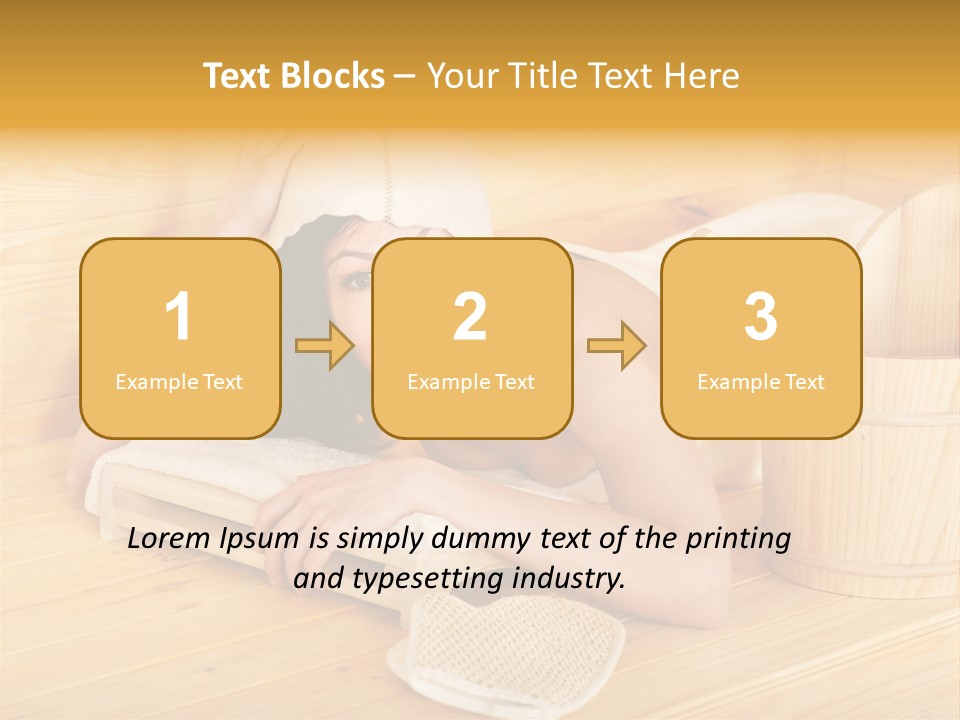 Text Blocks – Your Title Text Here

1
Example Text

2
Example Text

3
Example Text

Lorem Ipsum is simply dummy text of the printing and typesetting industry.